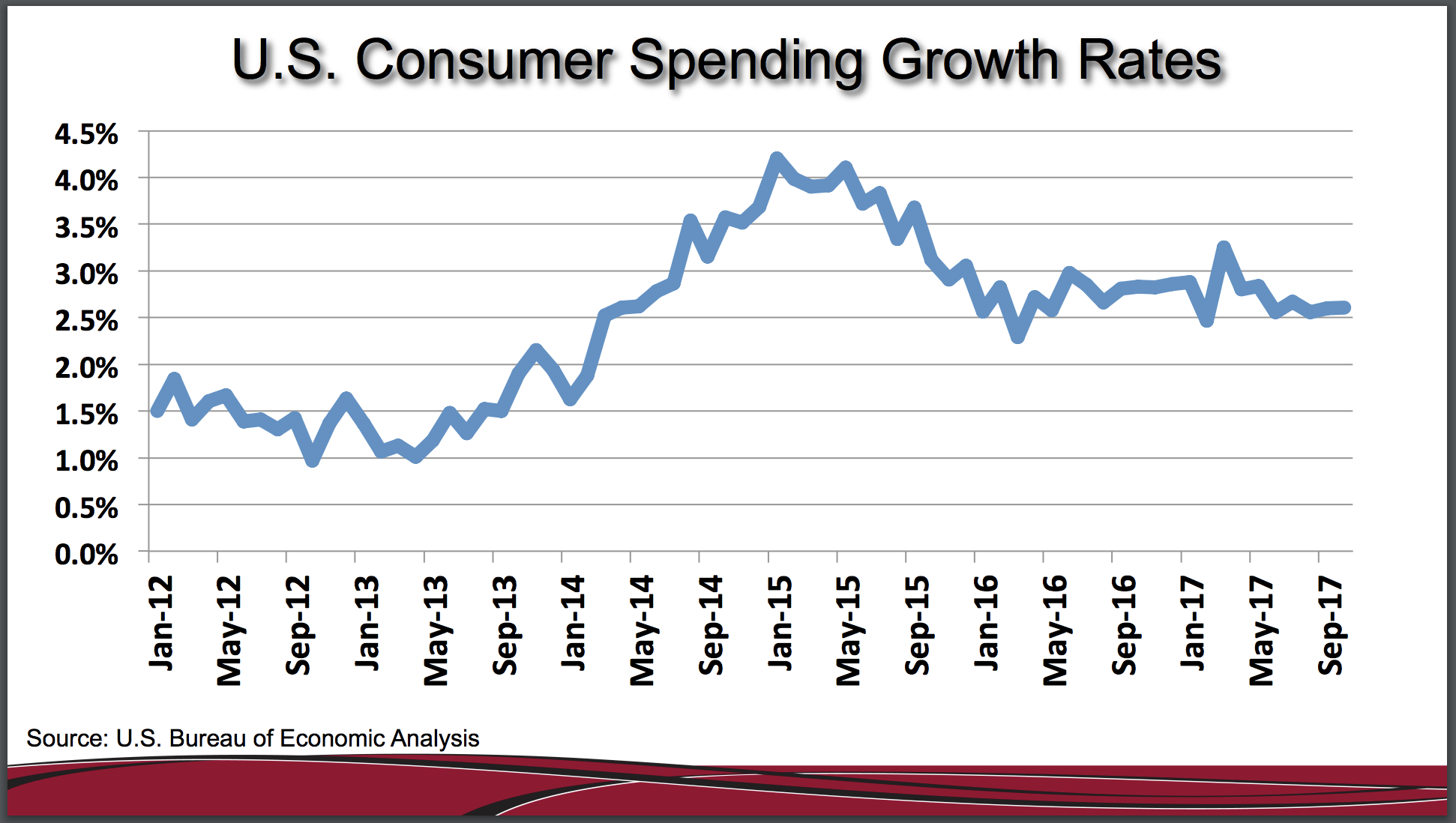 U.S. Consumer Spending Growth Rates

4.5%
4.0%
3.5%
3.0%
2.5%
2.0%
1.5%
1.0%
0.5%
0.0%

Jan-12
May-12
Sep-12
Jan-13
May-13
Sep-13
Jan-14
May-14
Sep-14
Jan-15
May-15
Sep-15
Jan-16
May-16
Sep-16
Jan-17
May-17
Sep-17

Source: U.S. Bureau of Economic Analysis